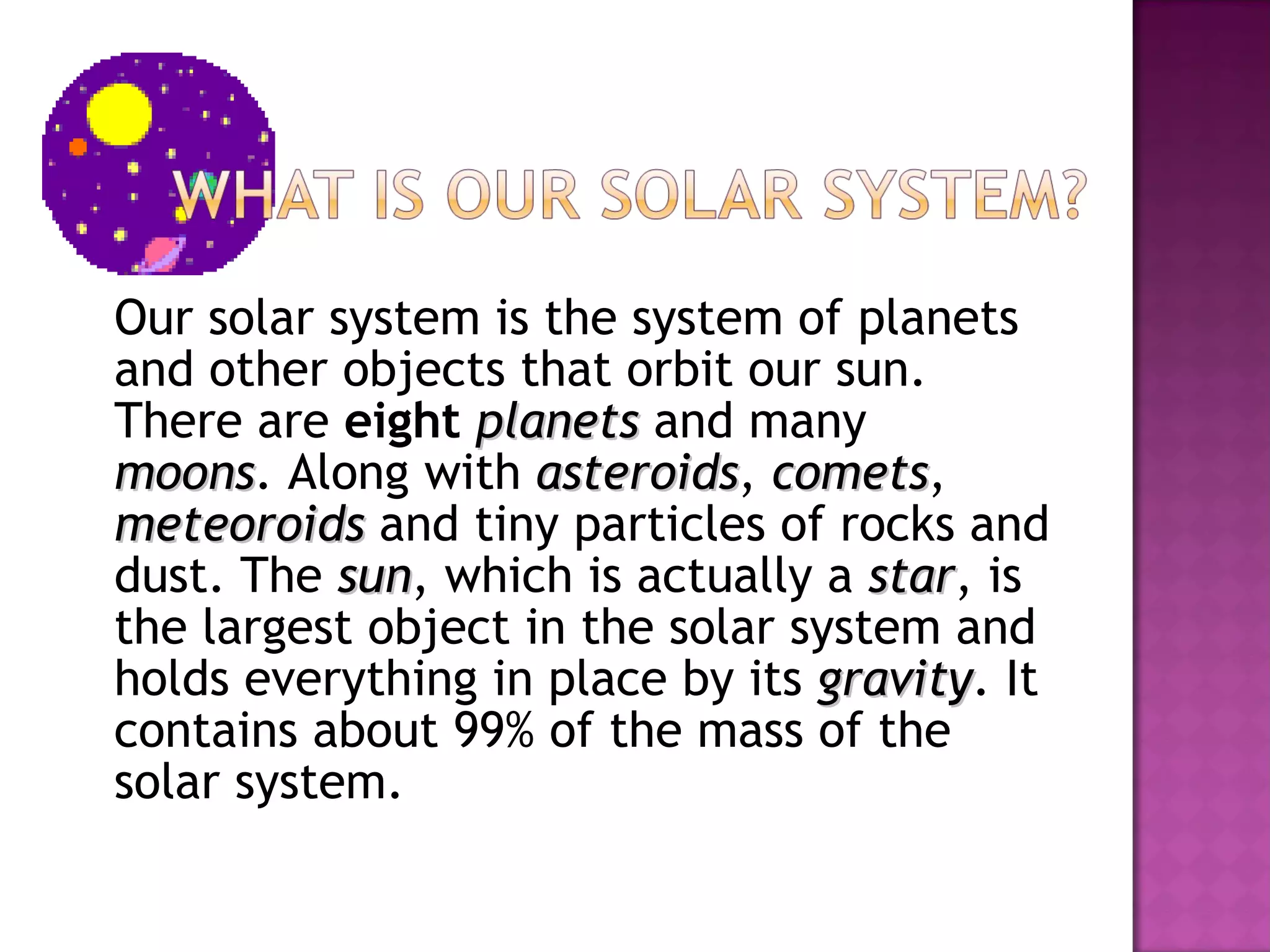 WHAT IS OUR SOLAR SYSTEM?

Our solar system is the system of planets and other objects that orbit our sun. There are eight planets and many moons. Along with asteroids, comets, meteoroids and tiny particles of rocks and dust. The sun, which is actually a star, is the largest object in the solar system and holds everything in place by its gravity. It contains about 99% of the mass of the solar system.